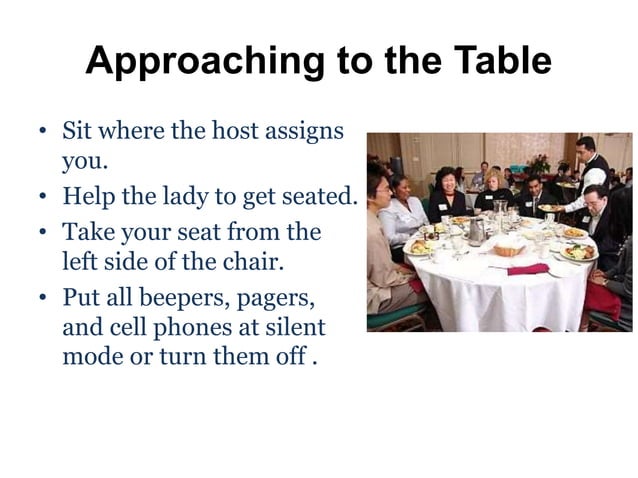 Approaching to the Table

• Sit where the host assigns you.
• Help the lady to get seated.
• Take your seat from the left side of the chair.
• Put all beepers, pagers, and cell phones at silent mode or turn them off .